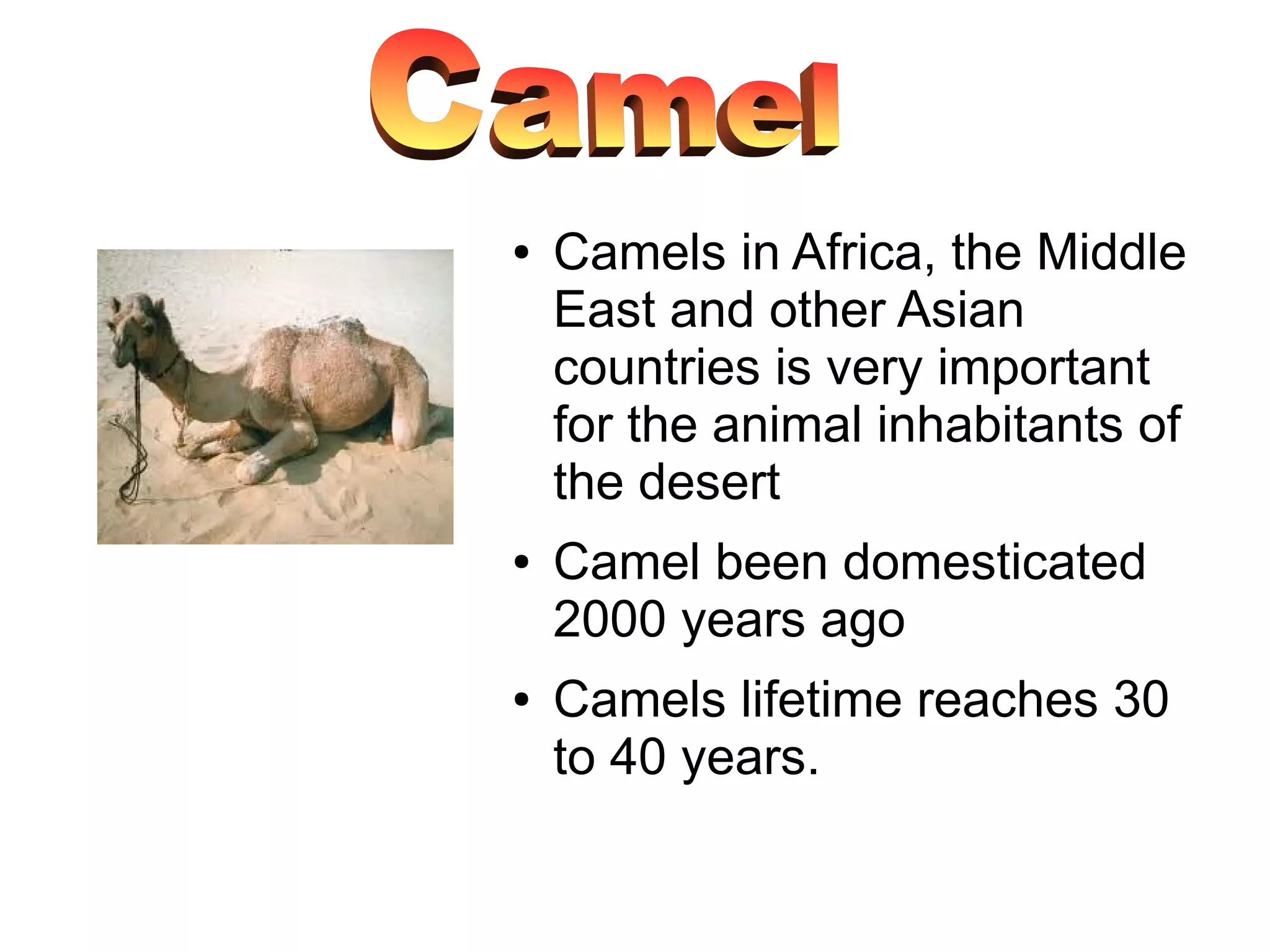 Camel

• Camels in Africa, the Middle East and other Asian countries is very important for the animal inhabitants of the desert

• Camel been domesticated 2000 years ago

• Camels lifetime reaches 30 to 40 years.